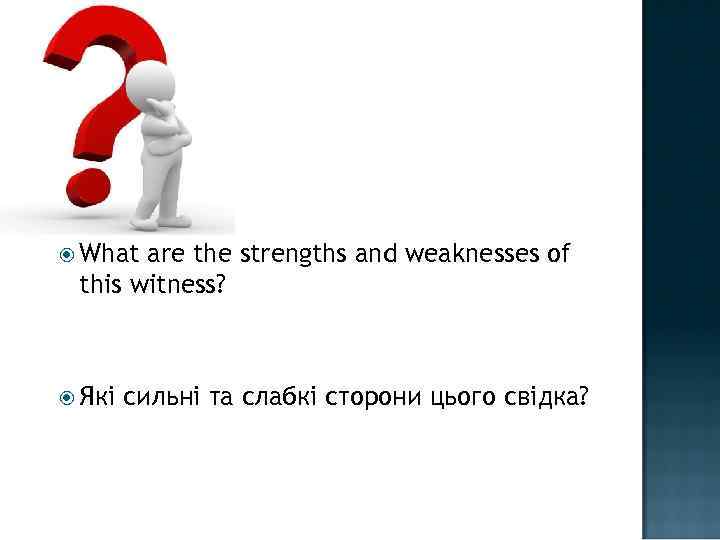 What are the strengths and weaknesses of this witness?

Які сильні та слабкі сторони цього свідка?